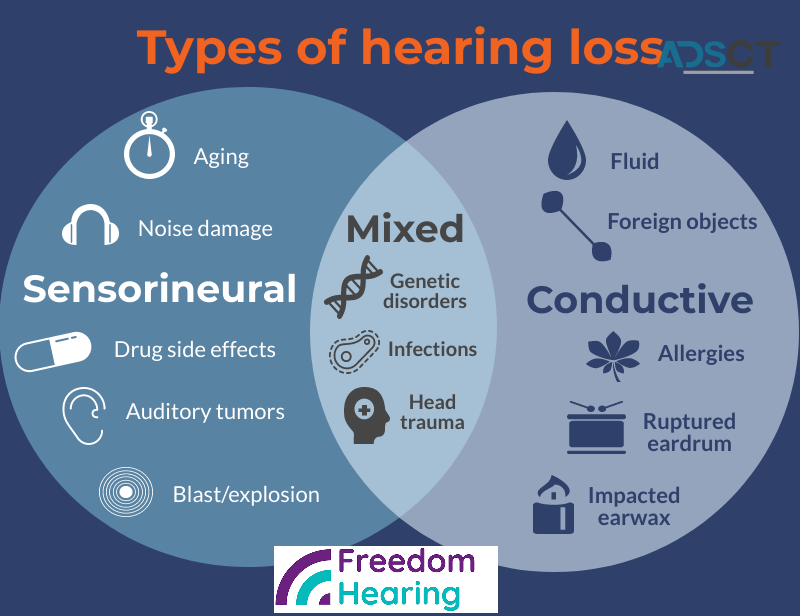 Types of hearing loss

ADSCT

Aging

Noise damage

Sensorineural

Drug side effects

Auditory tumors

Blast/explosion

Mixed

Genetic disorders

Infections

Head trauma

Fluid

Foreign objects

Conductive

Allergies

Ruptured eardrum

Impacted earwax

Freedom Hearing